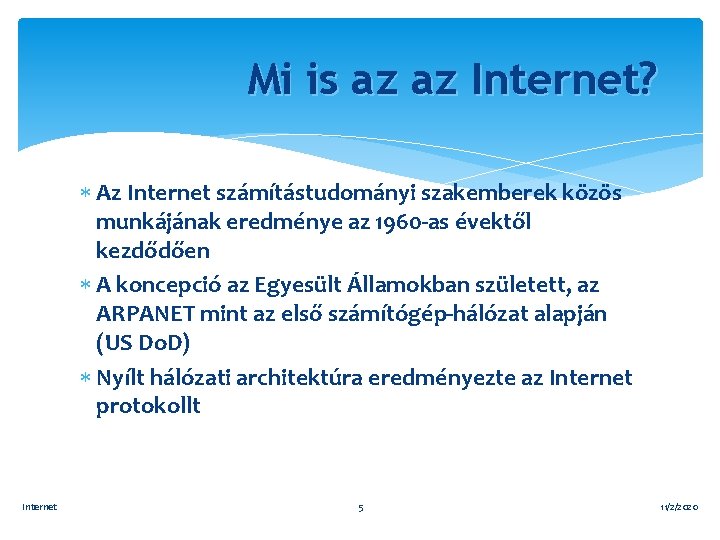 Mi is az az Internet?

∗ Az Internet számítástudományi szakemberek közös munkájának eredménye az 1960-as évektől kezdődően

∗ A koncepció az Egyesült Államokban született, az ARPANET mint az első számítógép-hálózat alapján (US DoD)

∗ Nyílt hálózati architektúra eredményezte az Internet protokollt

Internet

5

11/2/2020